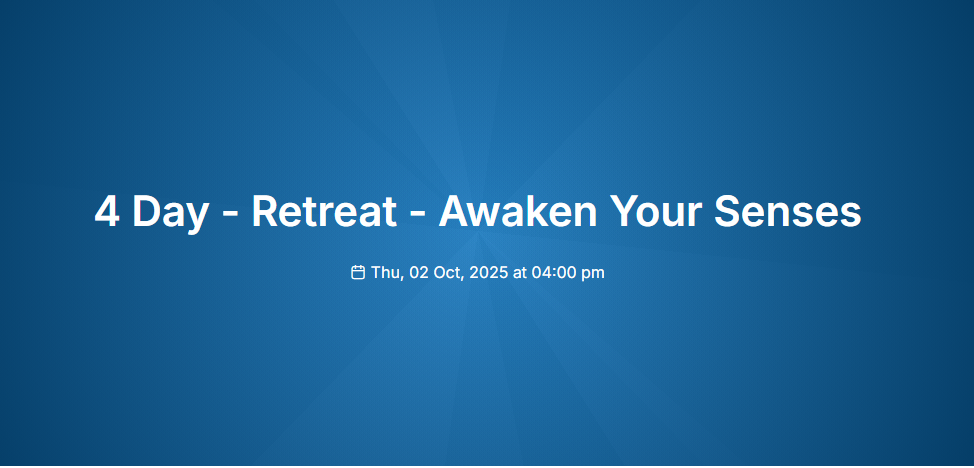 4 Day - Retreat - Awaken Your Senses

Thu, 02 Oct, 2025 at 04:00 pm